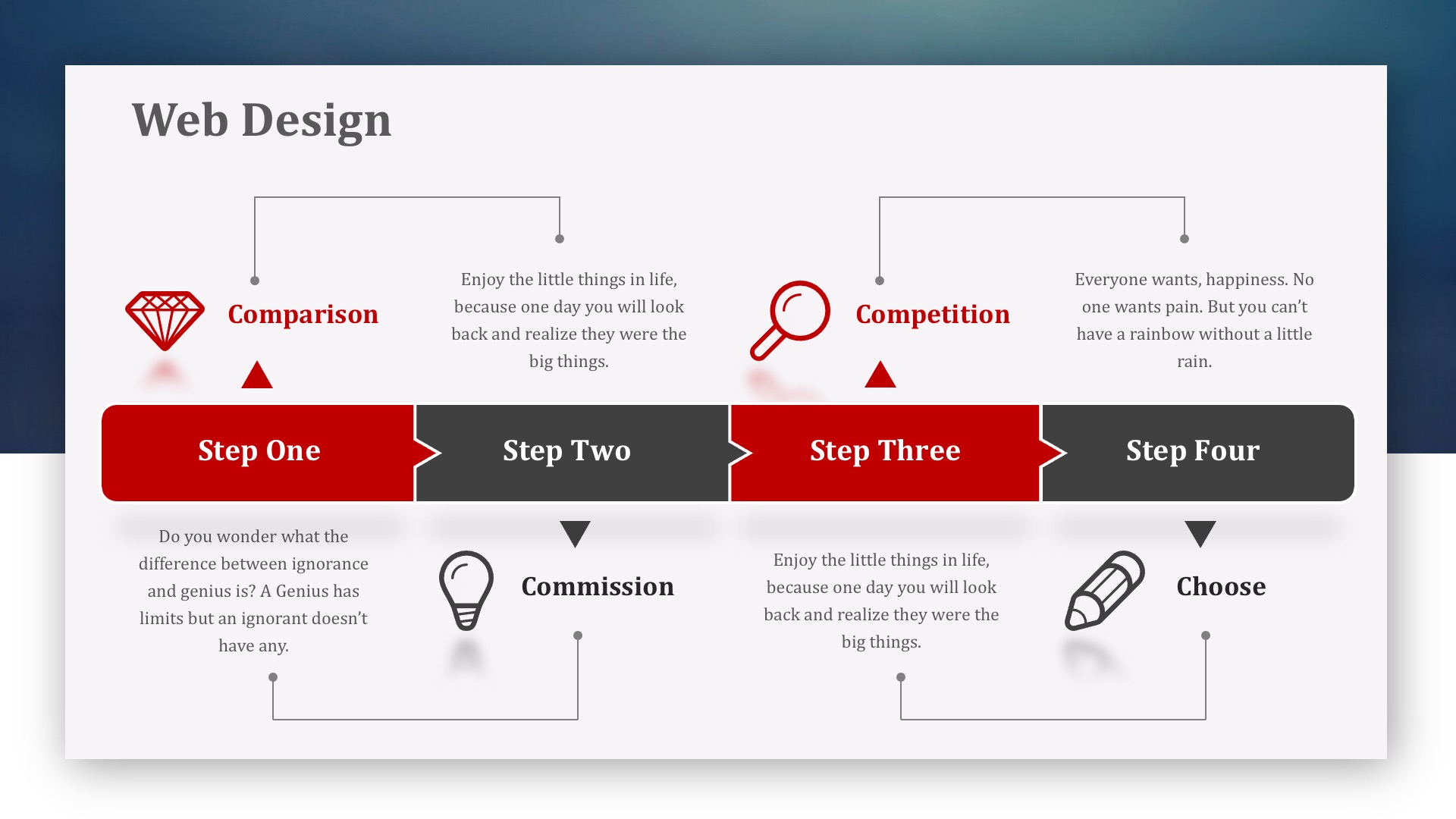 Web Design

Comparison

Enjoy the little things in life, because one day you will look back and realize they were the big things.

Competition

Everyone wants, happiness. No one wants pain. But you can't have a rainbow without a little rain.

Step One

Step Two

Step Three

Step Four

Do you wonder what the difference between ignorance and genius is? A Genius has limits but an ignorant doesn't have any.

Commission

Enjoy the little things in life, because one day you will look back and realize they were the big things.

Choose